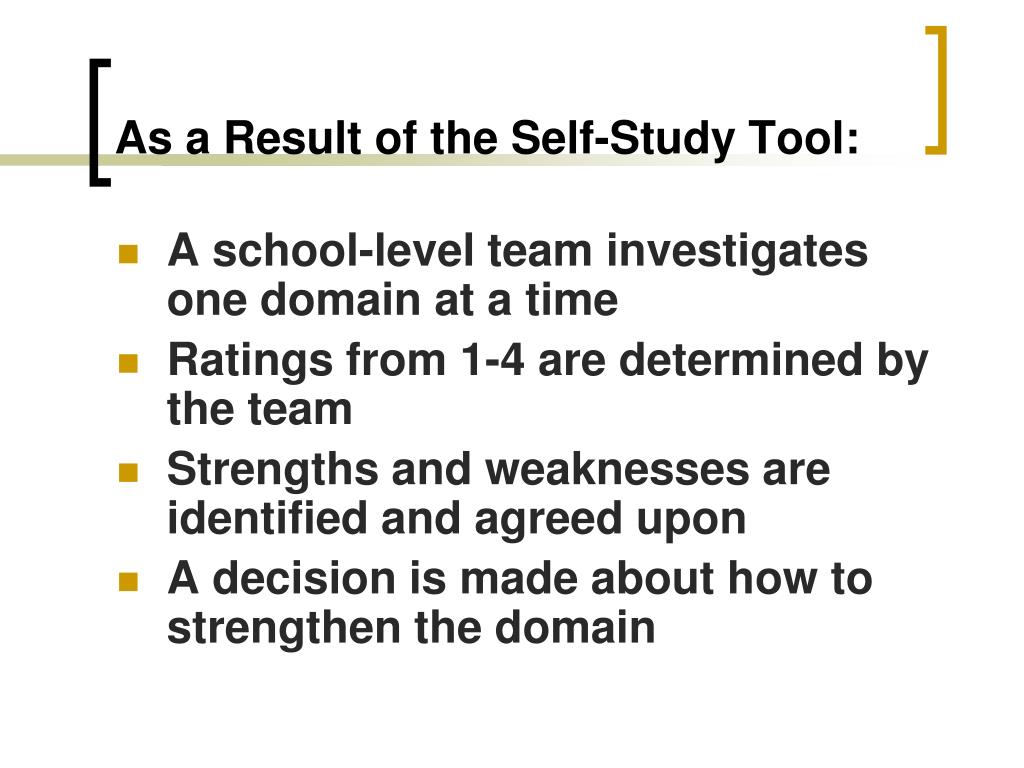 As a Result of the Self-Study Tool:

- A school-level team investigates one domain at a time
- Ratings from 1-4 are determined by the team
- Strengths and weaknesses are identified and agreed upon
- A decision is made about how to strengthen the domain